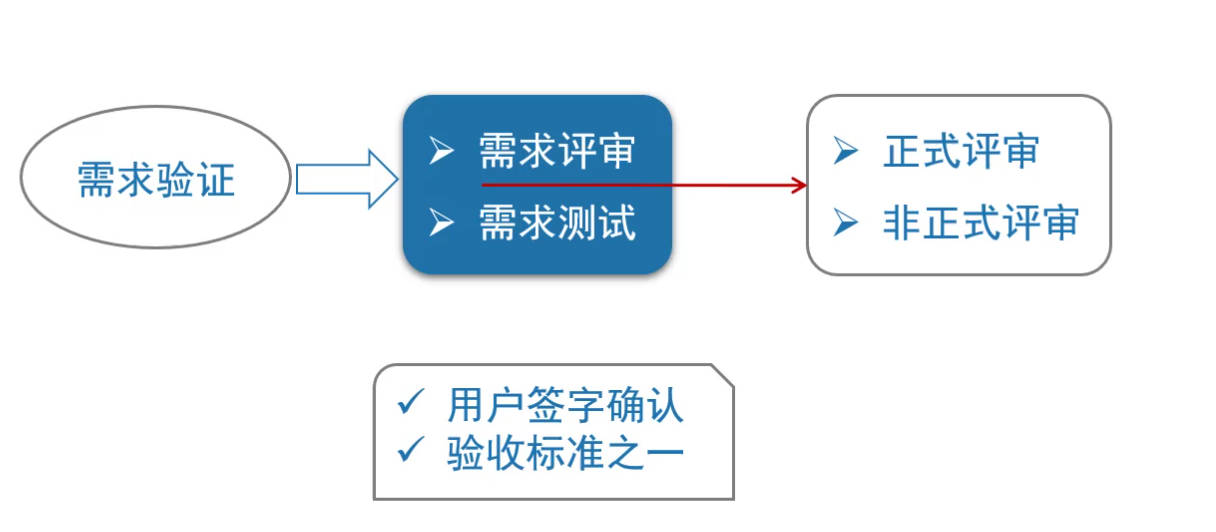 需求验证

➢ 需求评审
➢ 需求测试

➢ 正式评审
➢ 非正式评审

✓ 用户签字确认
✓ 验收标准之一